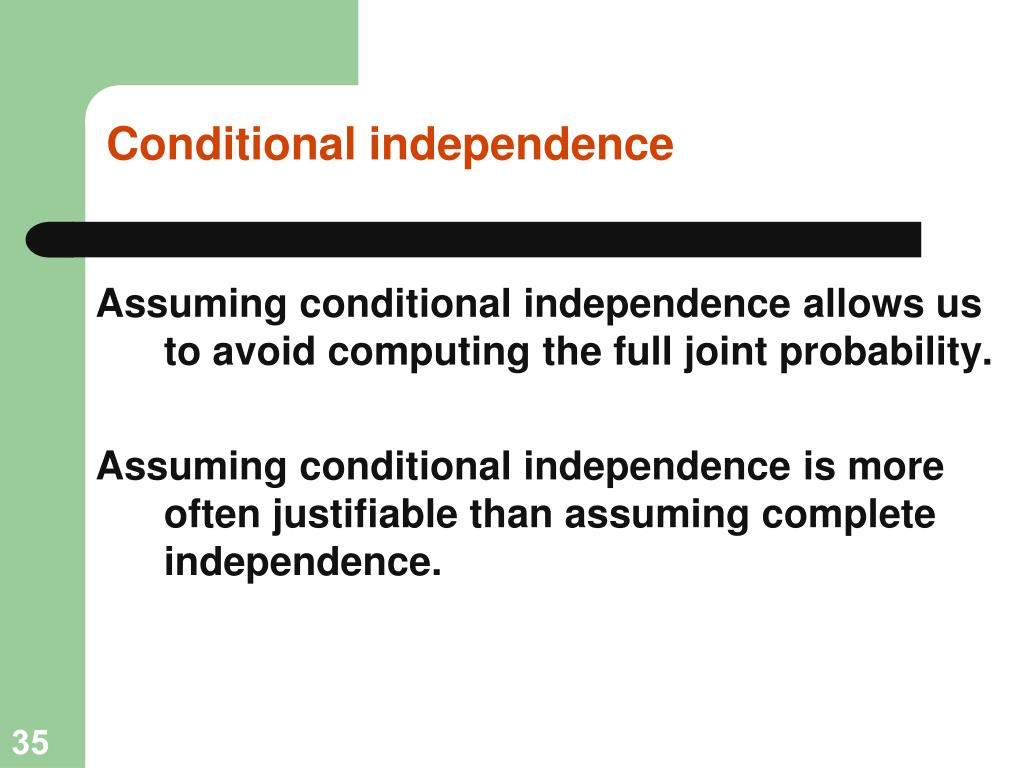 Conditional independence

Assuming conditional independence allows us to avoid computing the full joint probability.

Assuming conditional independence is more often justifiable than assuming complete independence.

35